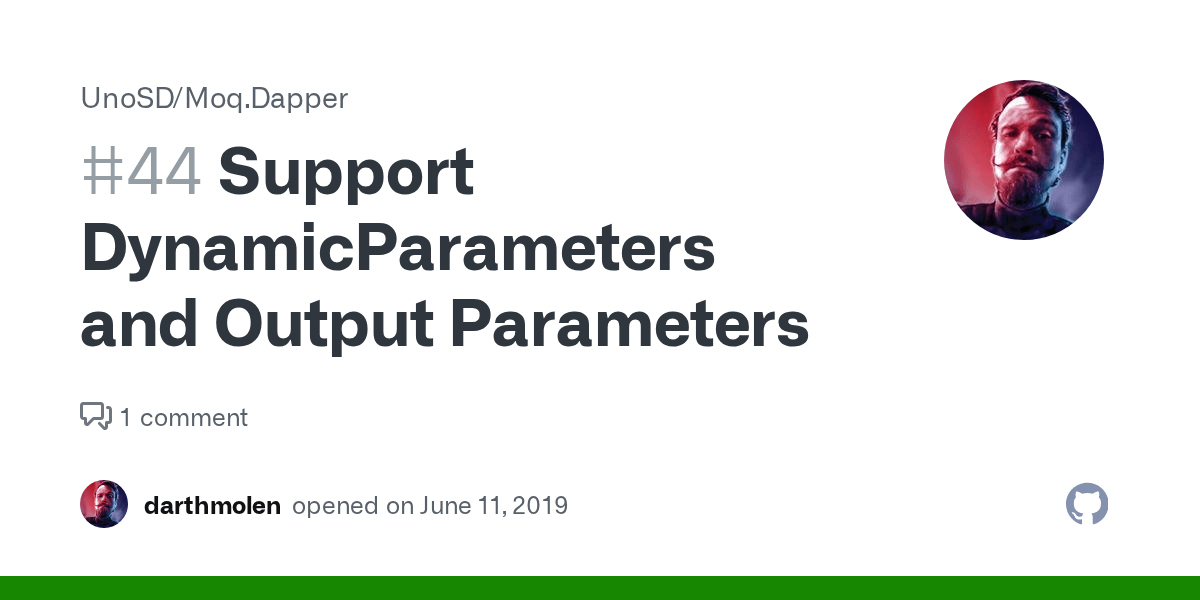 UnoSD/Moq.Dapper

#44 Support DynamicParameters and Output Parameters

1 comment

darthmolen opened on June 11, 2019